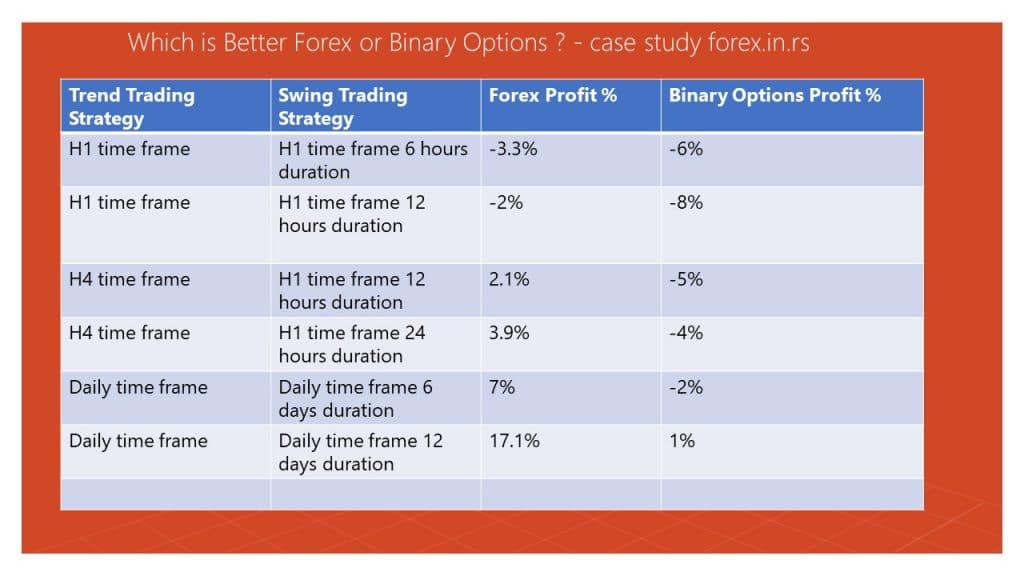 Which is Better Forex or Binary Options ? - case study forex.in.rs

| Trend Trading Strategy | Swing Trading Strategy | Forex Profit % | Binary Options Profit % |
|---|---|---|---|
| H1 time frame | H1 time frame 6 hours duration | -3.3% | -6% |
| H1 time frame | H1 time frame 12 hours duration | -2% | -8% |
| H4 time frame | H1 time frame 12 hours duration | 2.1% | -5% |
| H4 time frame | H1 time frame 24 hours duration | 3.9% | -4% |
| Daily time frame | Daily time frame 6 days duration | 7% | -2% |
| Daily time frame | Daily time frame 12 days duration | 17.1% | 1% |
| | | | |